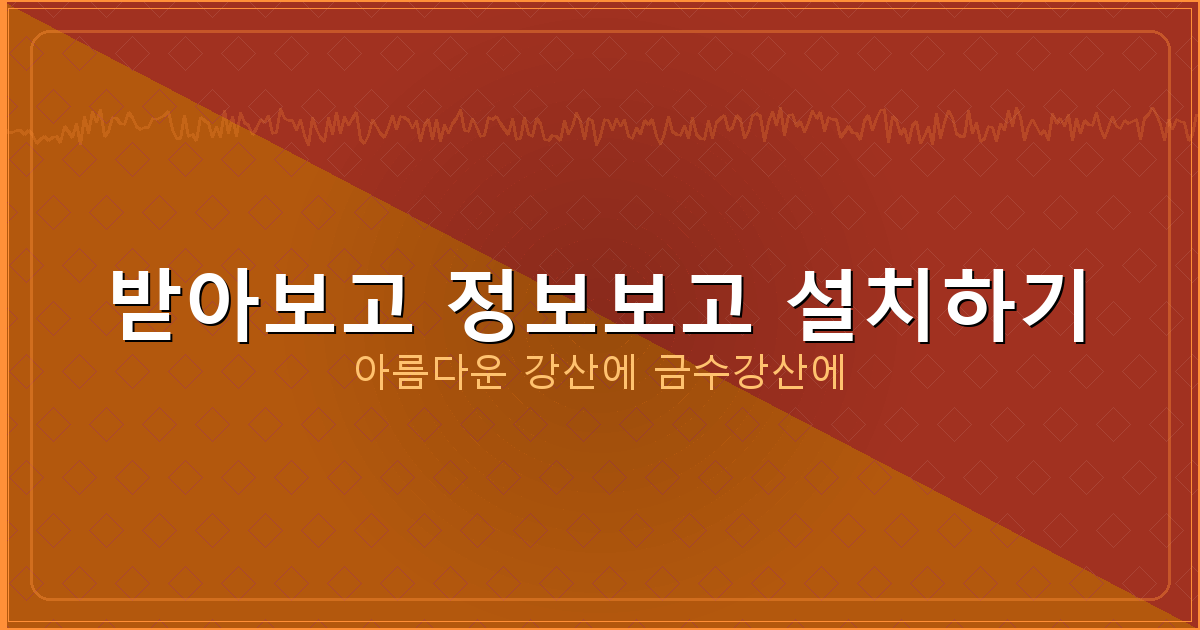 받아보고 정보보고 설치하기
아름다운 강산에 금수강산에